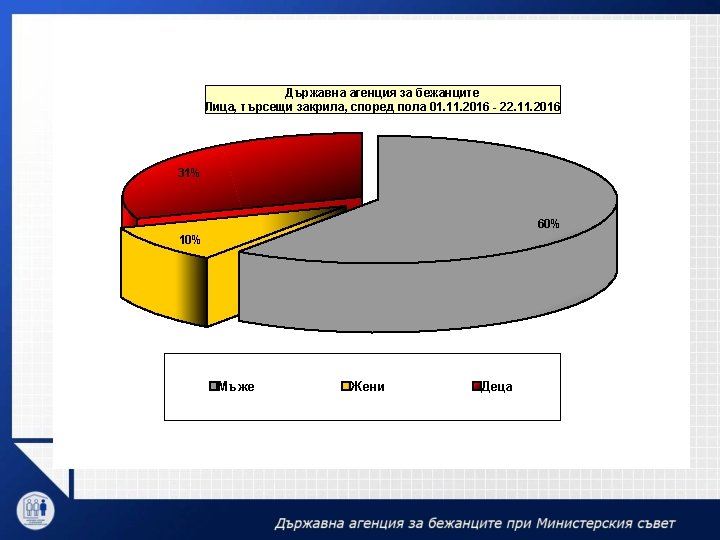 Държавна агенция за бежанците
Лица, търсещи закрила, според пола 01.11.2016 - 22.11.2016

31%

10%

60%

Мъже
Жени
Деца

Държавна агенция за бежанците при Министерския съвет